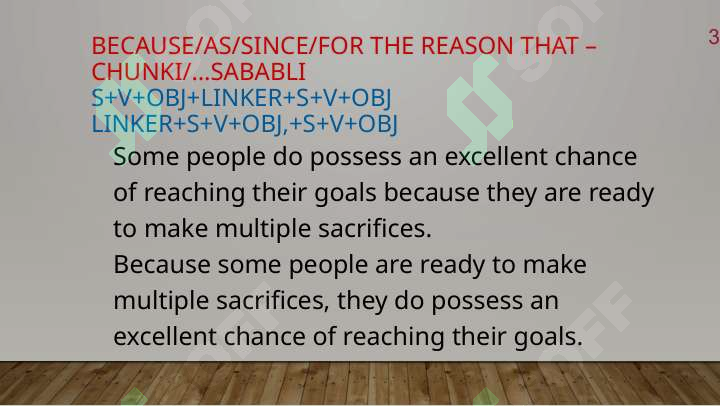 3

BECAUSE/AS/SINCE/FOR THE REASON THAT – CHUNKI/...SABABLI
S+V+OBJ+LINKER+S+V+OBJ
LINKER+S+V+OBJ,+S+V+OBJ

Some people do possess an excellent chance of reaching their goals because they are ready to make multiple sacrifices.
Because some people are ready to make multiple sacrifices, they do possess an excellent chance of reaching their goals.